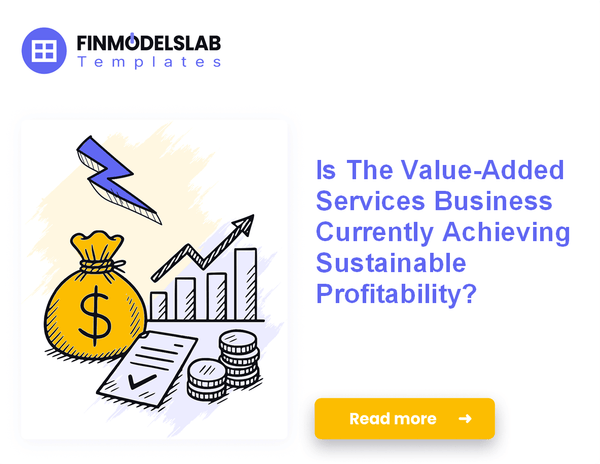 FINMODELSLAB
Templates

$

Is The Value-Added Services Business Currently Achieving Sustainable Profitability?

Read more →